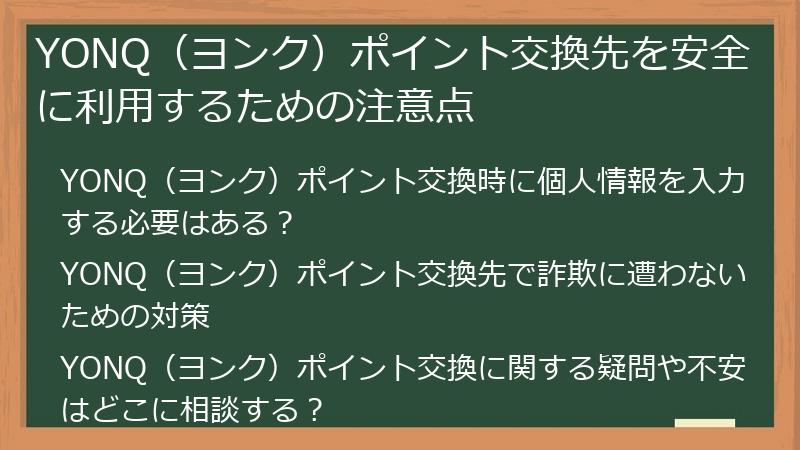 YONQ（ヨンク）ポイント交換先を安全に利用するための注意点

YONQ（ヨンク）ポイント交換時に個人情報を入力する必要はある？

YONQ（ヨンク）ポイント交換先で詐欺に遭わないための対策

YONQ（ヨンク）ポイント交換に関する疑問や不安はどこに相談する？